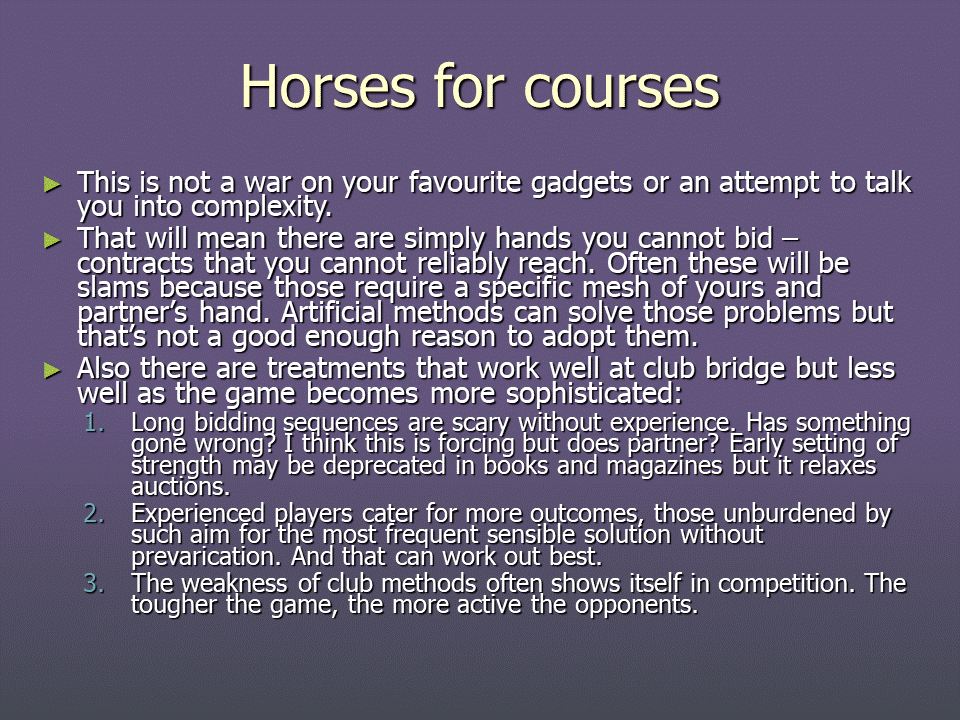 Horses for courses

► This is not a war on your favourite gadgets or an attempt to talk you into complexity.

► That will mean there are simply hands you cannot bid – contracts that you cannot reliably reach. Often these will be slams because those require a specific mesh of yours and partner's hand. Artificial methods can solve those problems but that's not a good enough reason to adopt them.

► Also there are treatments that work well at club bridge but less well as the game becomes more sophisticated:

1. Long bidding sequences are scary without experience. Has something gone wrong? I think this is forcing but does partner? Early setting of strength may be deprecated in books and magazines but it relaxes auctions.

2. Experienced players cater for more outcomes, those unburdened by such aim for the most frequent sensible solution without prevarication. And that can work out best.

3. The weakness of club methods often shows itself in competition. The tougher the game, the more active the opponents.